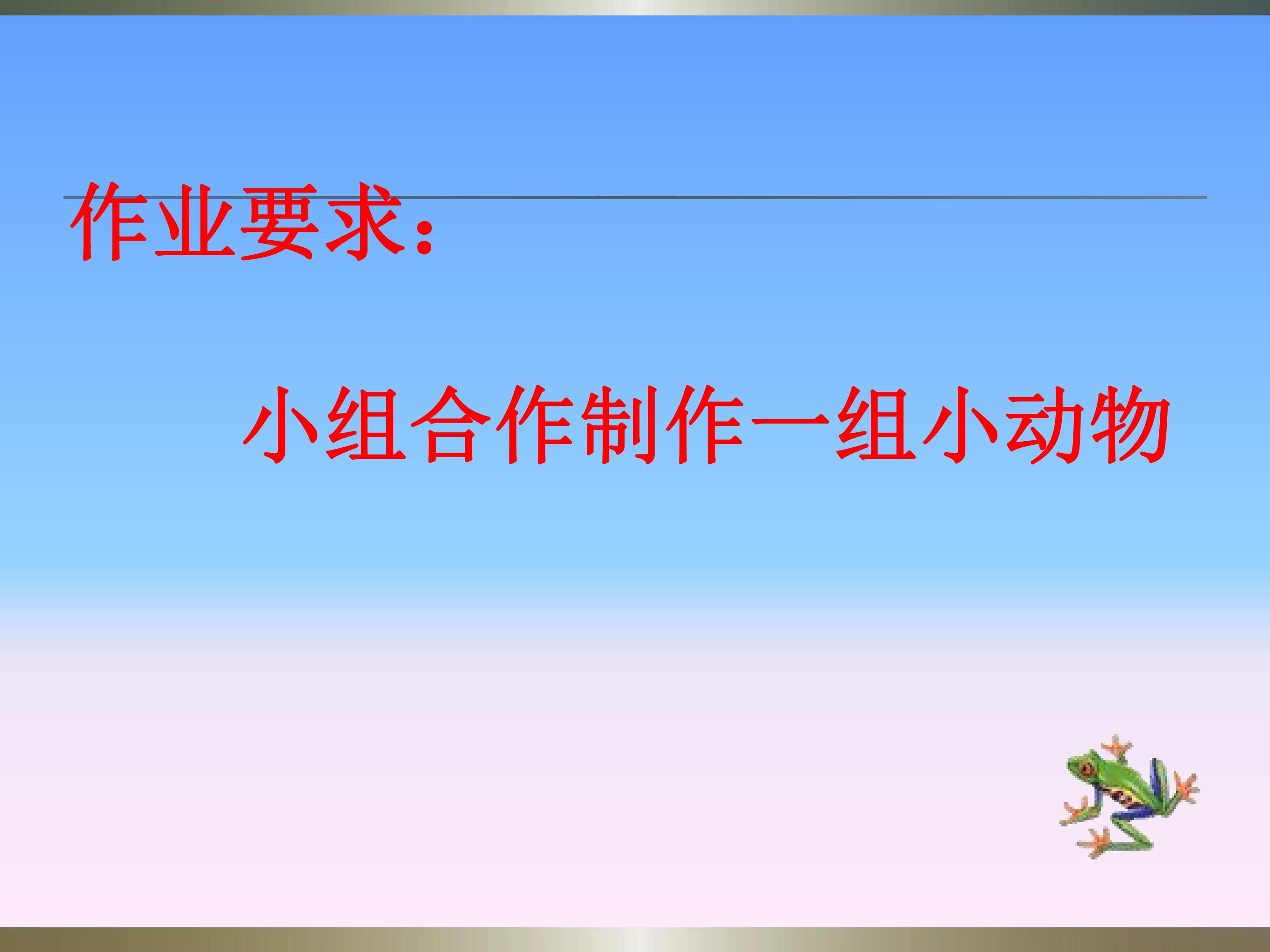 作业要求：

小组合作制作一组小动物